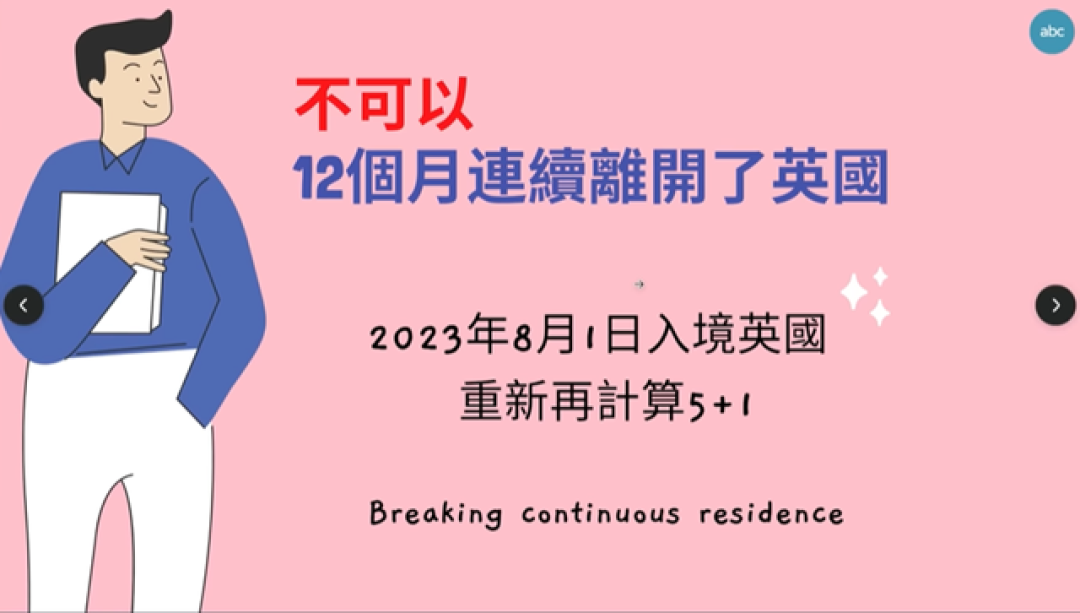 abc

不可以
12個月連續離開了英國

2023年8月1日入境英國
重新再計算5+1

Breaking continuous residence